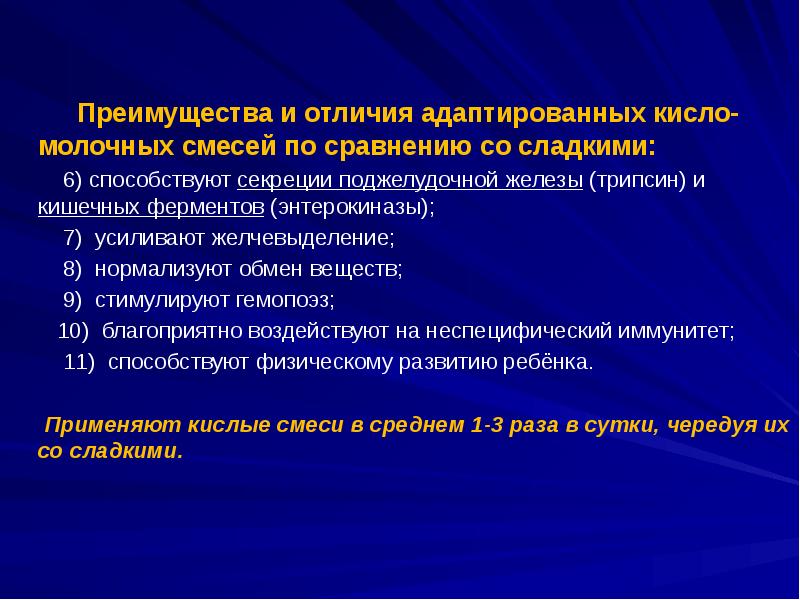 Преимущества и отличия адаптированных кисломолочных смесей по сравнению со сладкими:

6) способствуют секреции поджелудочной железы (трипсин) и кишечных ферментов (энтерокиназы);

7) усиливают желчевыделение;

8) нормализуют обмен веществ;

9) стимулируют гемопоэз;

10) благоприятно воздействуют на неспецифический иммунитет;

11) способствуют физическому развитию ребёнка.

Применяют кислые смеси в среднем 1-3 раза в сутки, чередуя их со сладкими.